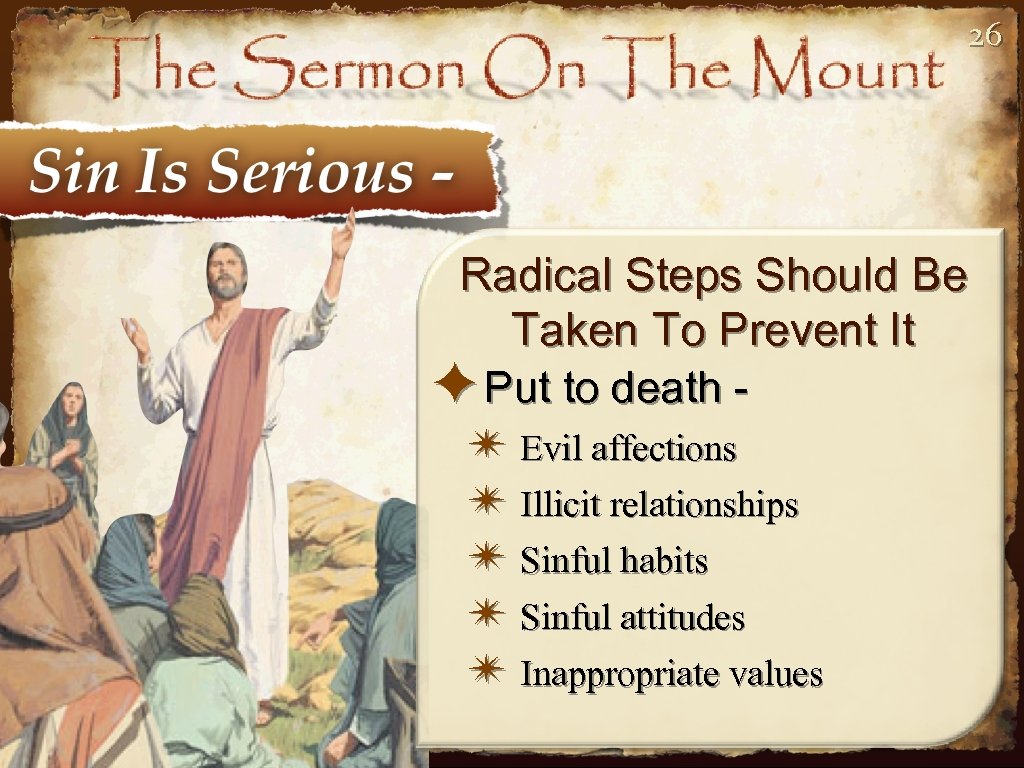 The Sermon On The Mount

26

Sin Is Serious -

Radical Steps Should Be Taken To Prevent It

Put to death -

Evil affections

Illicit relationships

Sinful habits

Sinful attitudes

Inappropriate values